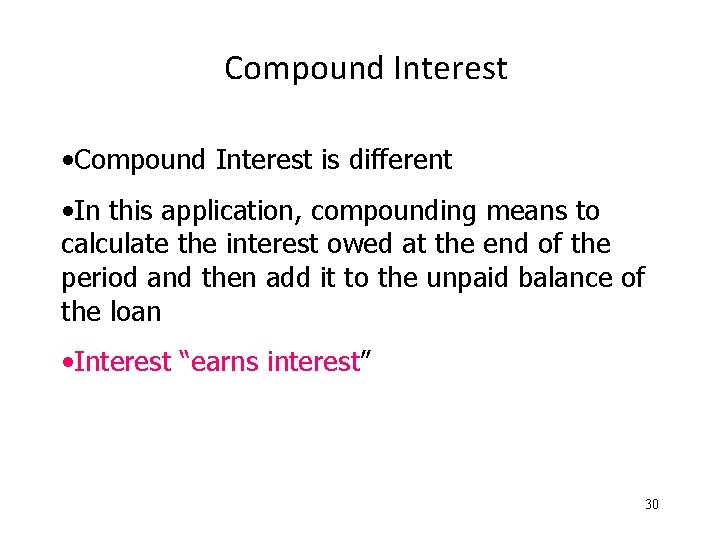 Compound Interest

•Compound Interest is different

•In this application, compounding means to calculate the interest owed at the end of the period and then add it to the unpaid balance of the loan

•Interest “earns interest”

30